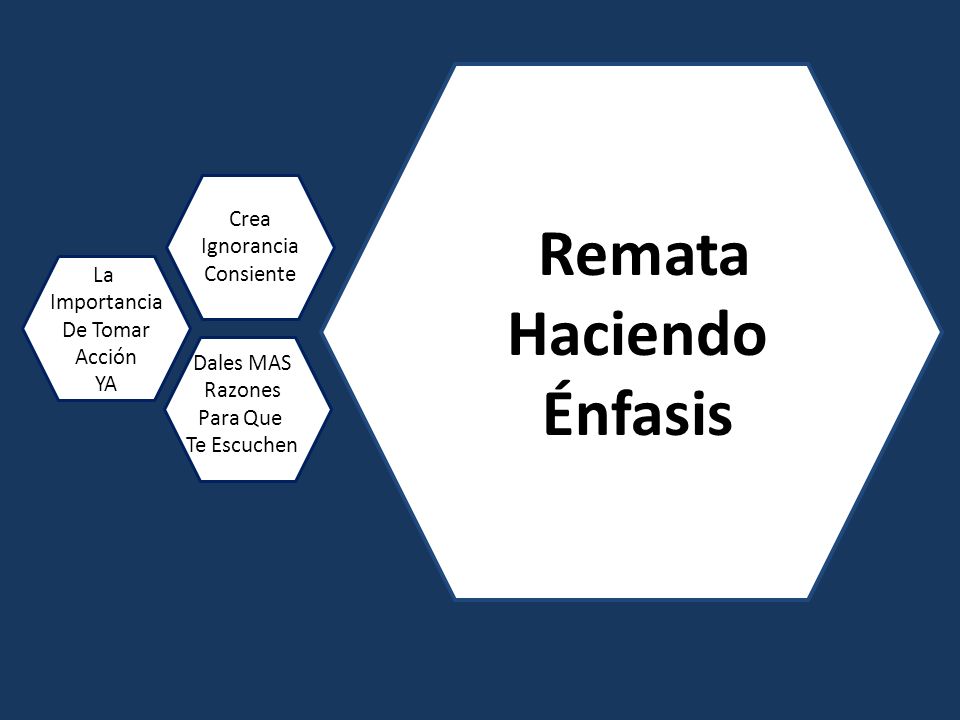 La Importancia De Tomar Acción YA

Crea Ignorancia Consiente

Dales MAS Razones Para Que Te Escuchen

Remata Haciendo Énfasis